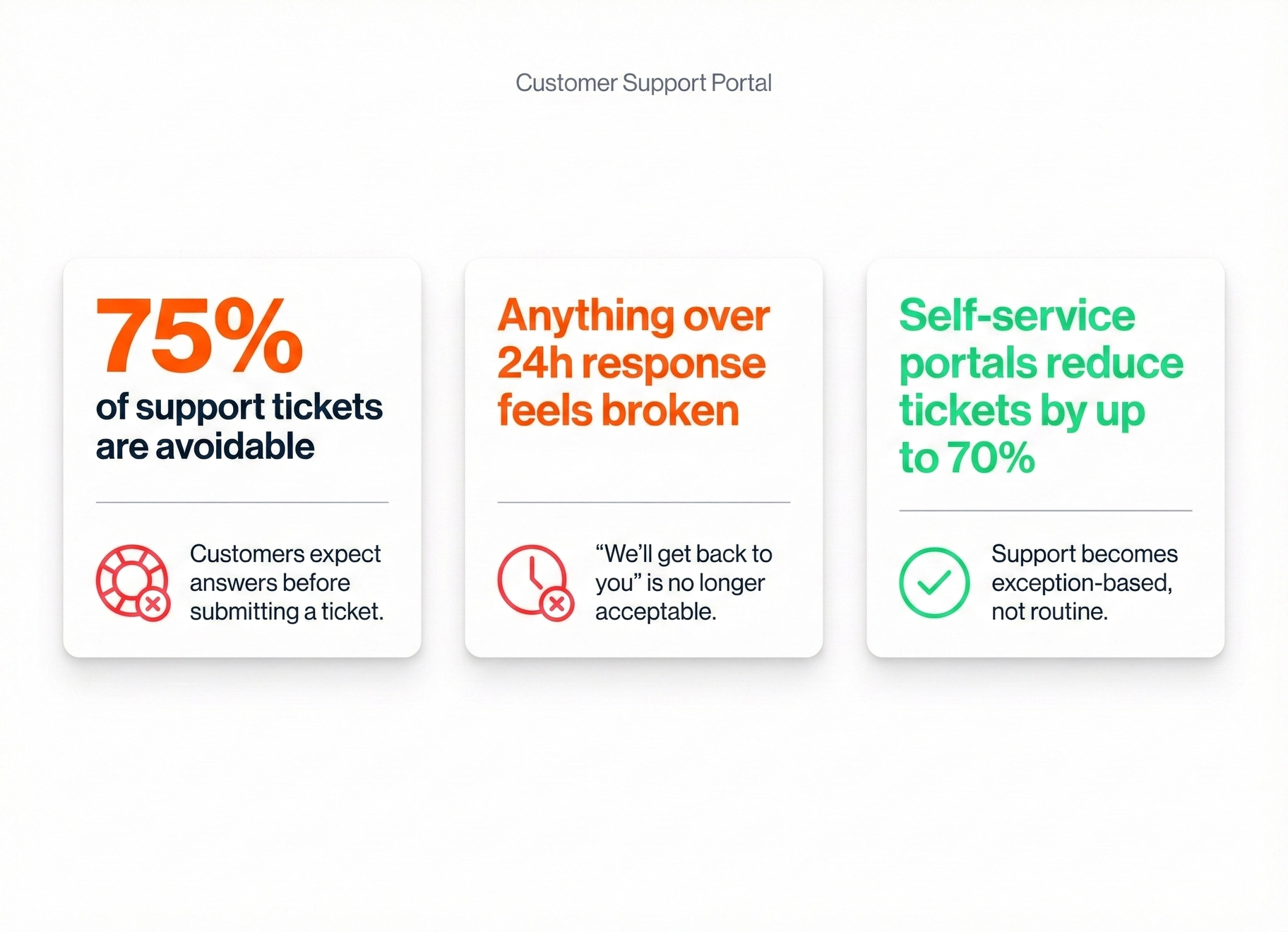 Customer Support Portal

75%
of support tickets are avoidable

Customers expect answers before submitting a ticket.

Anything over 24h response feels broken

“We’ll get back to you” is no longer acceptable.

Self-service portals reduce tickets by up to 70%

Support becomes exception-based, not routine.